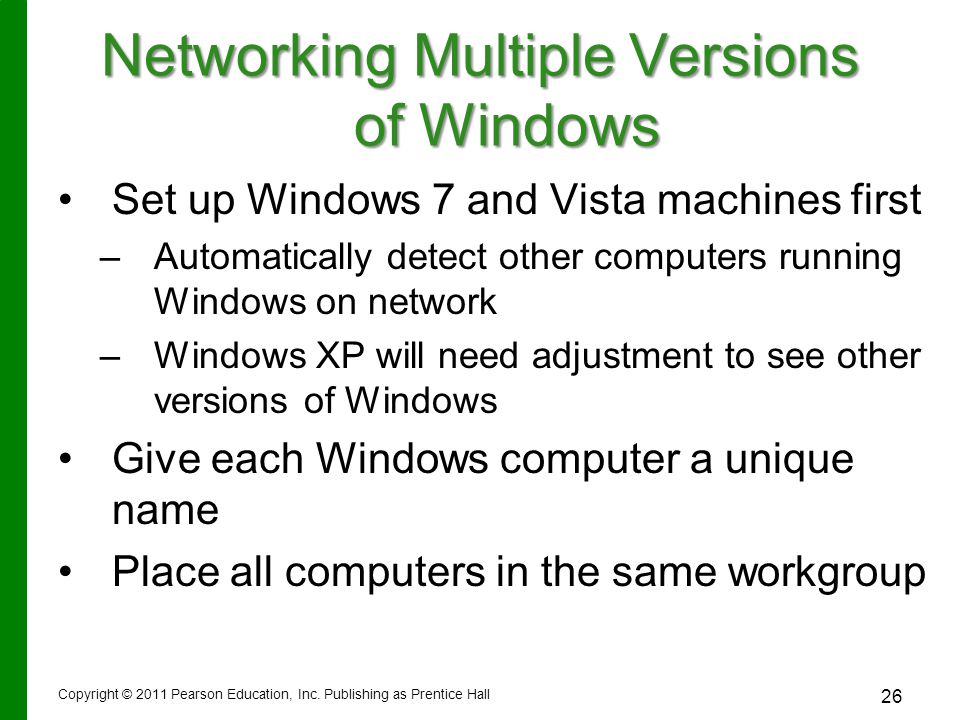 Networking Multiple Versions of Windows

• Set up Windows 7 and Vista machines first
– Automatically detect other computers running Windows on network
– Windows XP will need adjustment to see other versions of Windows
• Give each Windows computer a unique name
• Place all computers in the same workgroup

Copyright © 2011 Pearson Education, Inc. Publishing as Prentice Hall

26